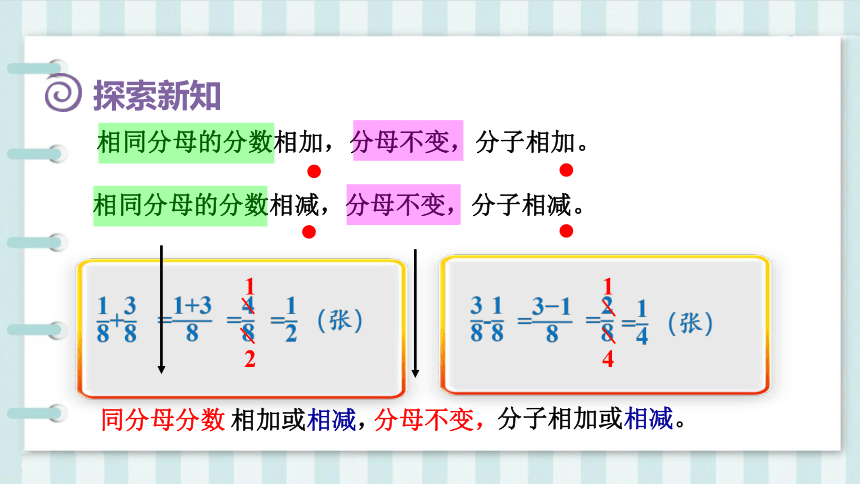 探索新知

相同分母的分数相加，分母不变，分子相加。

相同分母的分数相减，分母不变，分子相减。

$\frac{1}{8}+\frac{3}{8}=\frac{1+3}{8}=\frac{\overset{1}{\cancel{4}}}{\underset{2}{\cancel{8}}}=\frac{1}{2}$（张）

$\frac{3}{8}-\frac{1}{8}=\frac{3-1}{8}=\frac{\overset{1}{\cancel{2}}}{\underset{4}{\cancel{8}}}=\frac{1}{4}$（张）

同分母分数 相加或相减，分母不变，分子相加或相减。